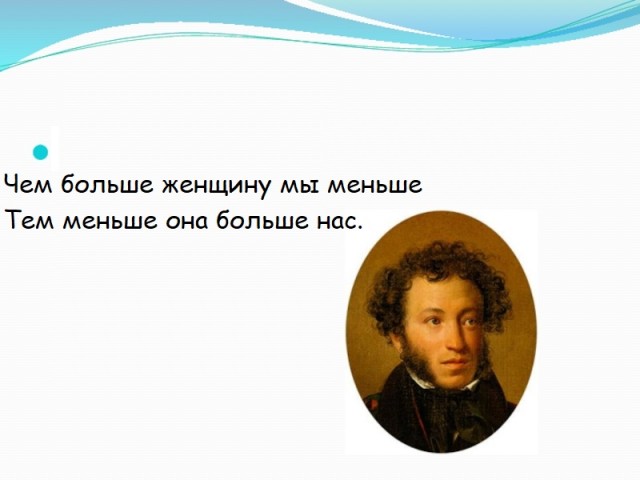 Чем больше женщину мы меньше
Тем меньше она больше нас.